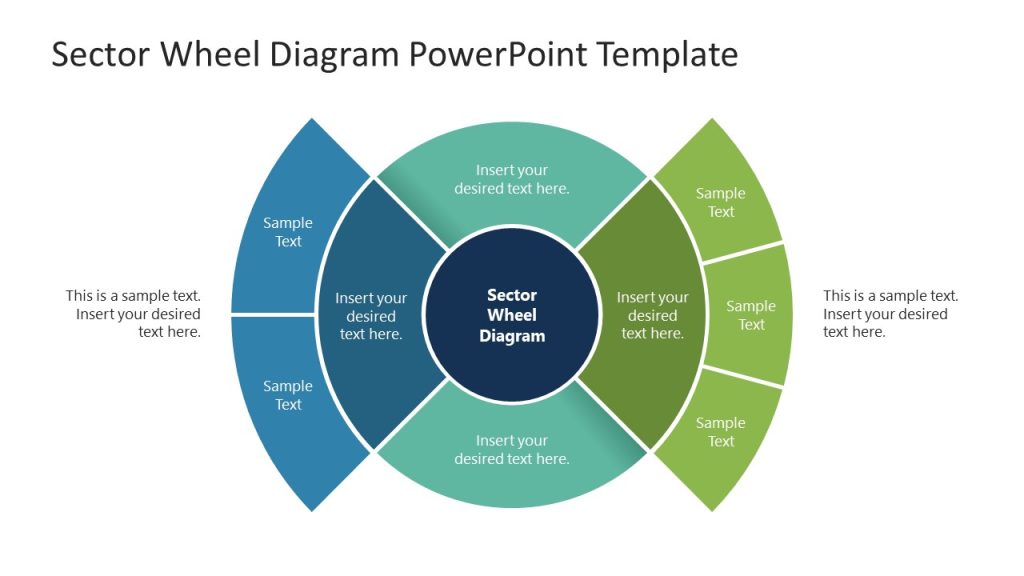 Sector Wheel Diagram PowerPoint Template

This is a sample text. Insert your desired text here.

Sample Text

Sample Text

Insert your desired text here.

Insert your desired text here.

Sector Wheel Diagram

Insert your desired text here.

Insert your desired text here.

Sample Text

Sample Text

Sample Text

This is a sample text. Insert your desired text here.